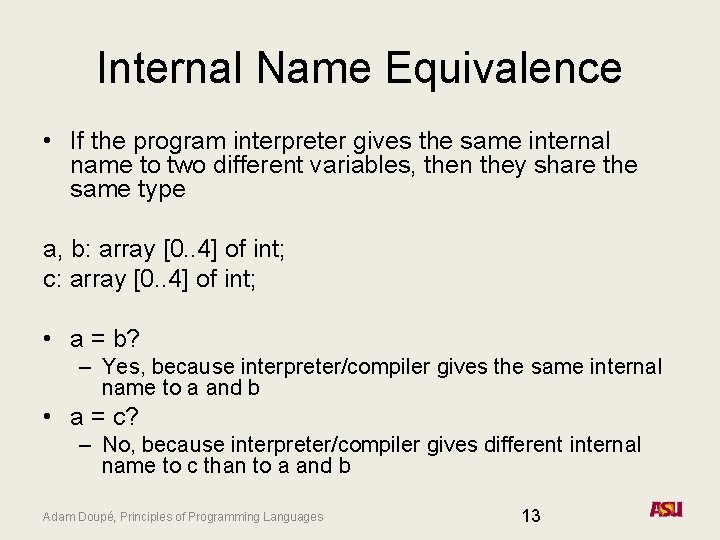 Internal Name Equivalence

• If the program interpreter gives the same internal name to two different variables, then they share the same type

a, b: array [0..4] of int;
c: array [0..4] of int;

• a = b?
– Yes, because interpreter/compiler gives the same internal name to a and b
• a = c?
– No, because interpreter/compiler gives different internal name to c than to a and b

Adam Doupé, Principles of Programming Languages

13

ASU